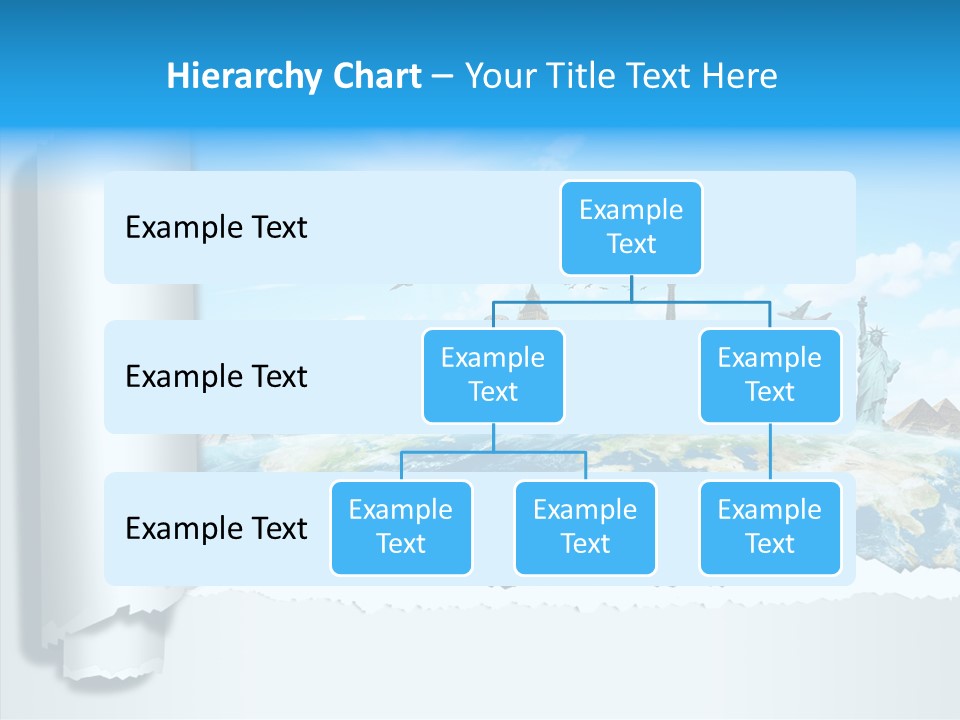 Hierarchy Chart – Your Title Text Here

Example Text

Example Text

Example Text

Example Text

Example Text

Example Text

Example Text

Example Text

Example Text